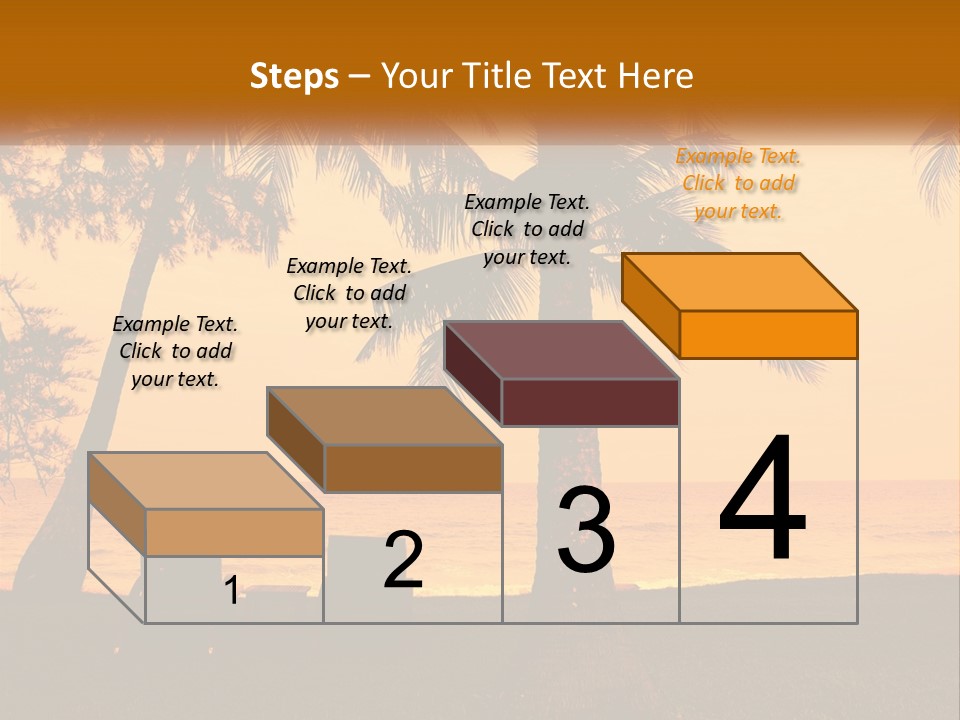 Steps – Your Title Text Here

Example Text. Click to add your text.

Example Text. Click to add your text.

Example Text. Click to add your text.

Example Text. Click to add your text.

1

2

3

4